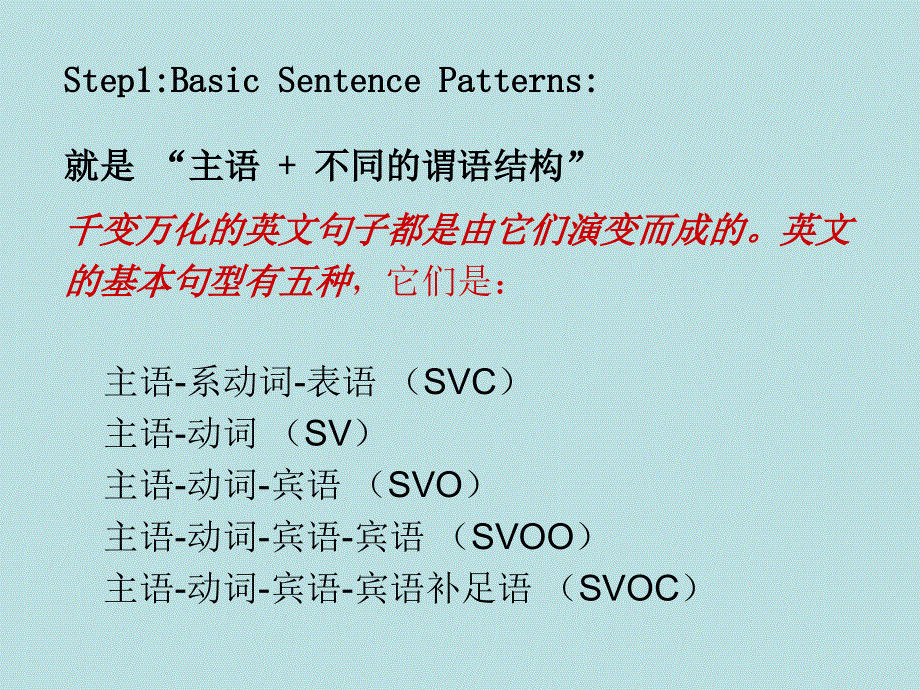 Step1:Basic Sentence Patterns:

就是 “主语 + 不同的谓语结构”

千变万化的英文句子都是由它们演变而成的。英文的基本句型有五种，它们是：

主语-系动词-表语 （SVC）
主语-动词 （SV）
主语-动词-宾语 （SVO）
主语-动词-宾语-宾语 （SVOO）
主语-动词-宾语-宾语补足语 （SVOC）